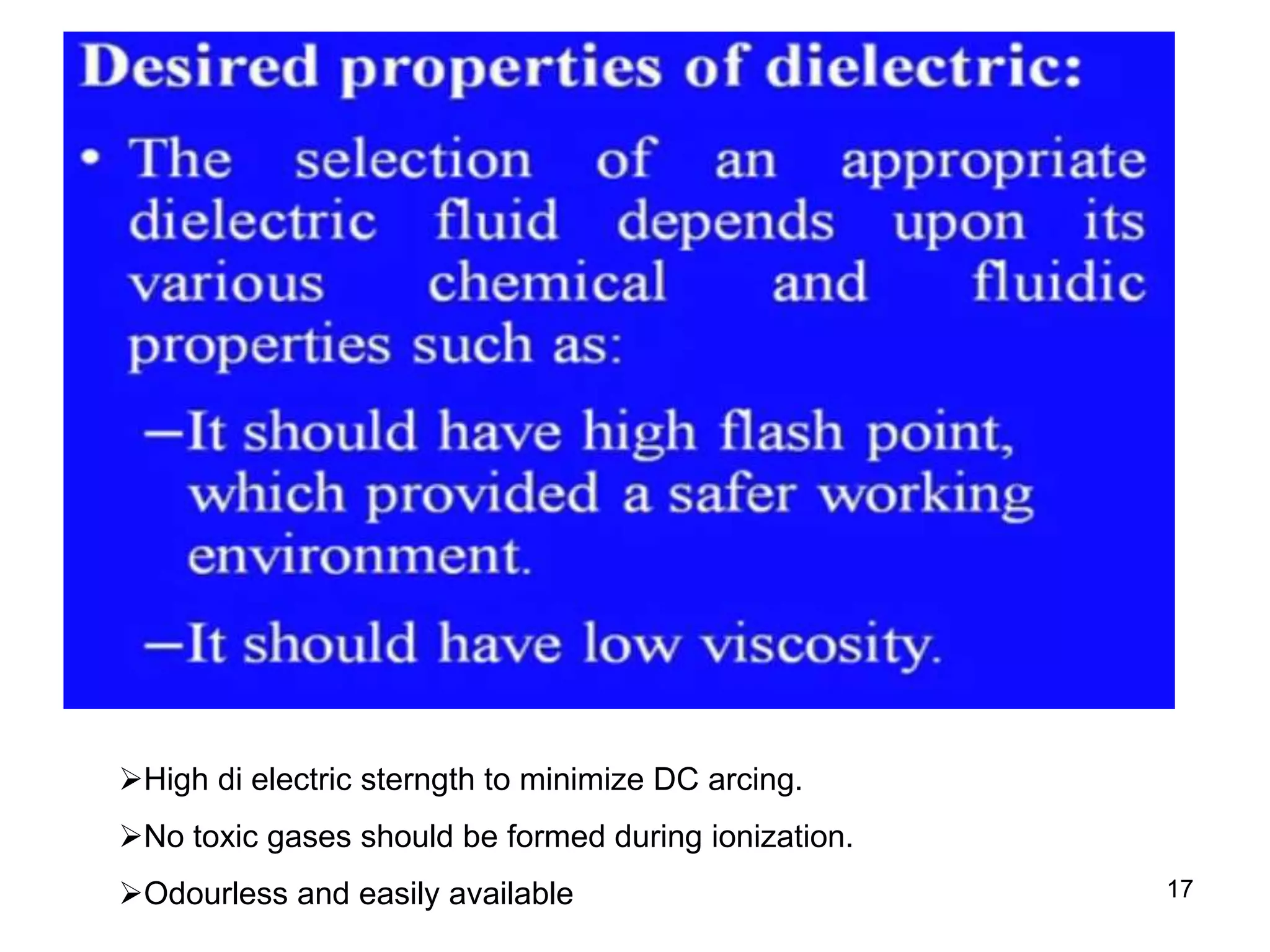 Desired properties of dielectric:

• The selection of an appropriate dielectric fluid depends upon its various chemical and fluidic properties such as:

–It should have high flash point, which provided a safer working environment.

–It should have low viscosity.

➢High di electric sterngth to minimize DC arcing.

➢No toxic gases should be formed during ionization.

➢Odourless and easily available

17